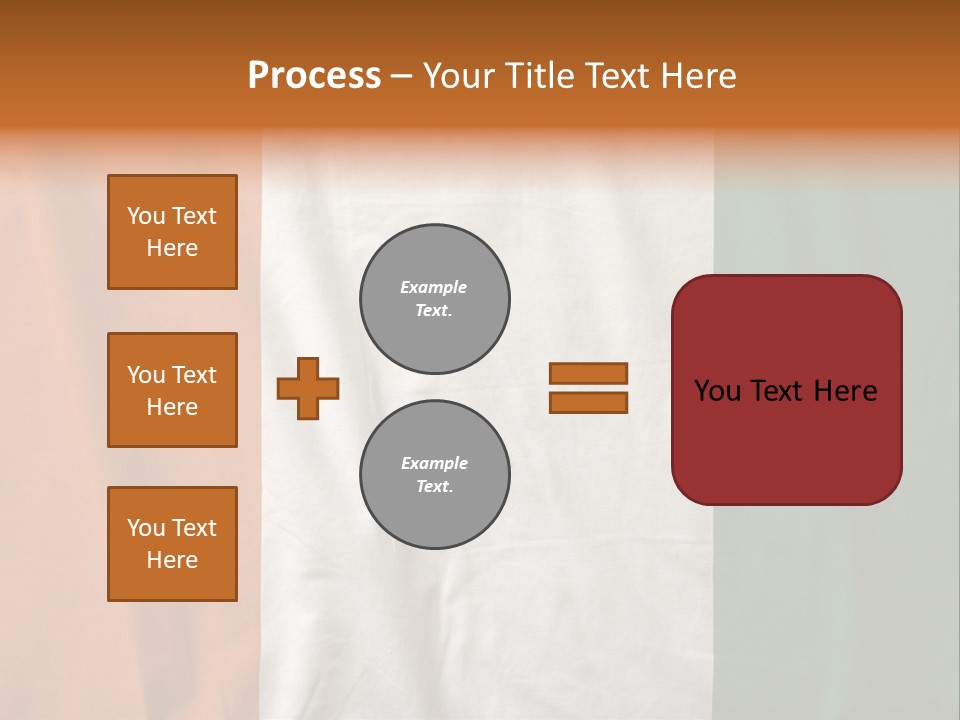 Process – Your Title Text Here

You Text Here

You Text Here

You Text Here

Example Text.

Example Text.

You Text Here